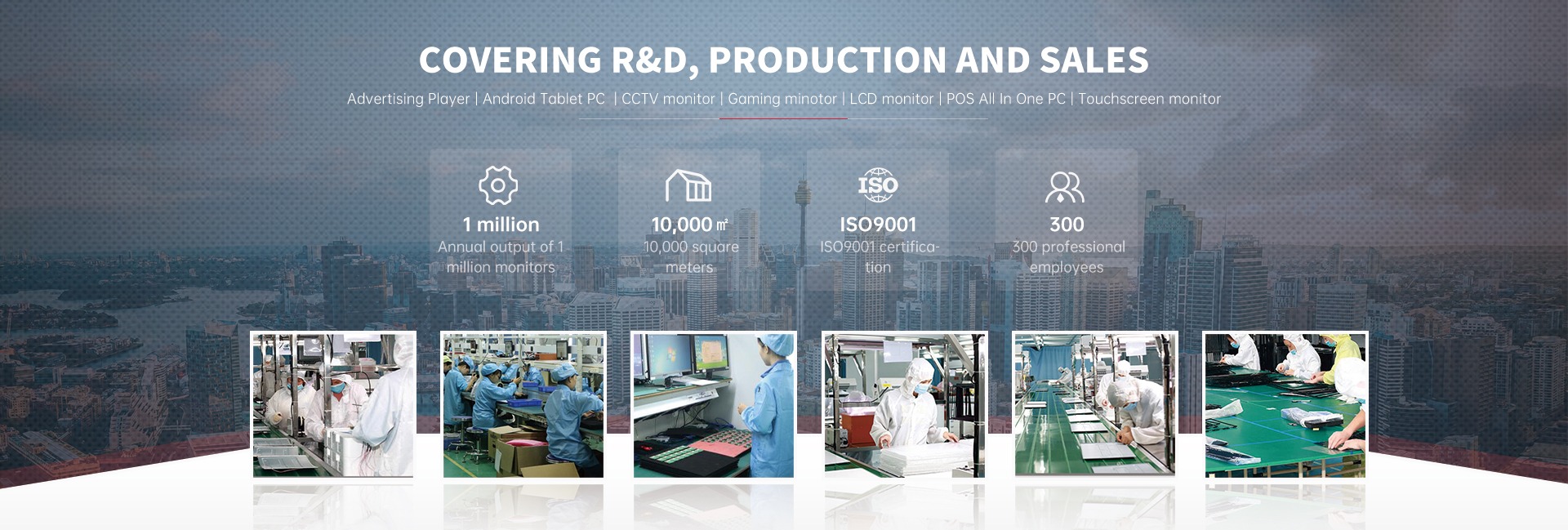 COVERING R&D, PRODUCTION AND SALES

Advertising Player | Android Tablet PC | CCTV monitor | Gaming minotor | LCD monitor | POS All In One PC | Touchscreen monitor

1 million
Annual output of 1 million monitors

10,000 ㎡
10,000 square meters

ISO

ISO9001
ISO9001 certification

300
300 professional employees